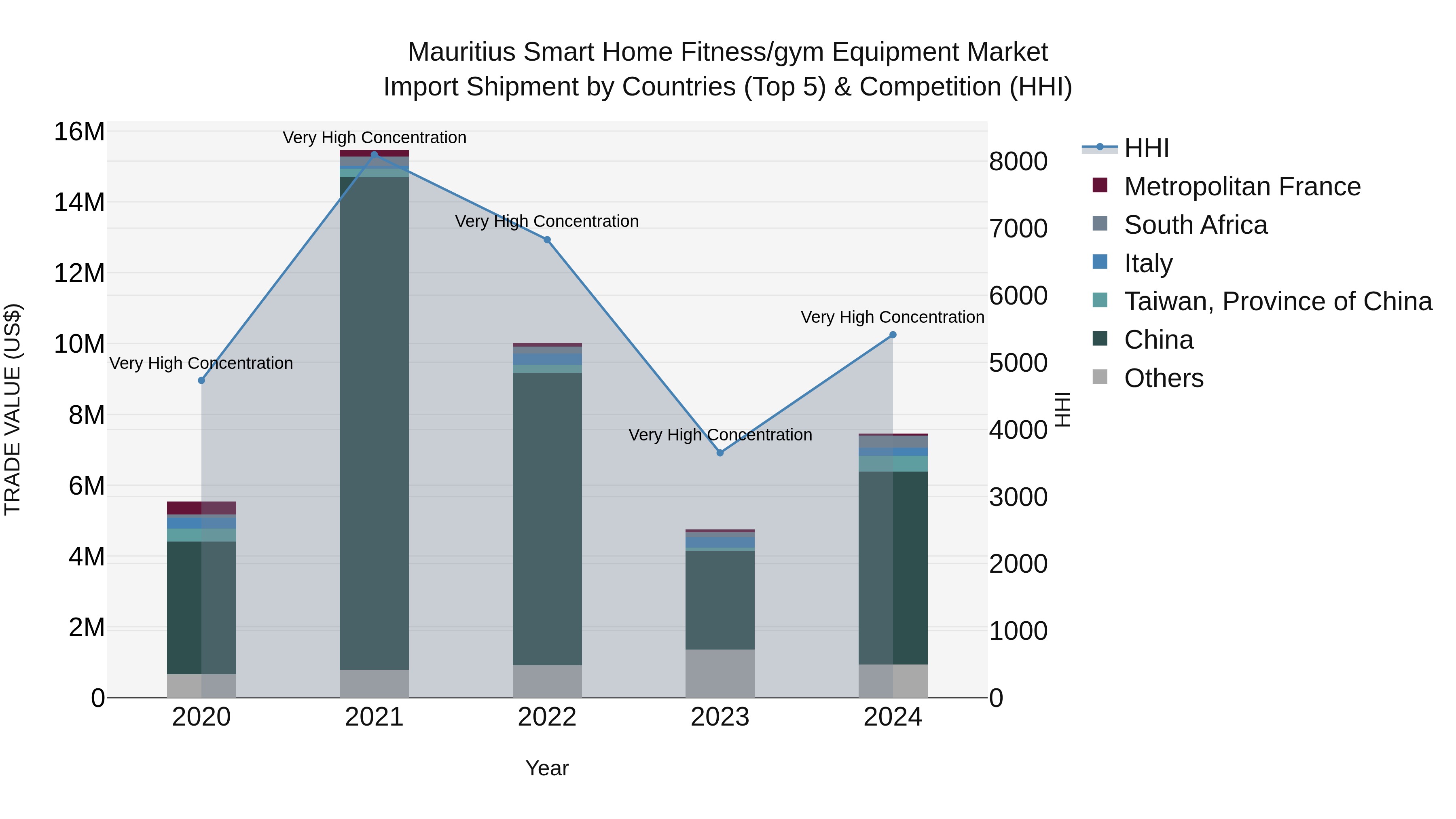 Mauritius Smart Home Fitness/gym Equipment Market
Import Shipment by Countries (Top 5) & Competition (HHI)

TRADE VALUE (US$)

16M
14M
12M
10M
8M
6M
4M
2M
0

Very High Concentration
Very High Concentration
Very High Concentration
Very High Concentration
Very High Concentration

2020
2021
2022
2023
2024

Year

8000
7000
6000
5000
4000
3000
2000
1000
0

HHI

HHI
Metropolitan France
South Africa
Italy
Taiwan, Province of China
China
Others